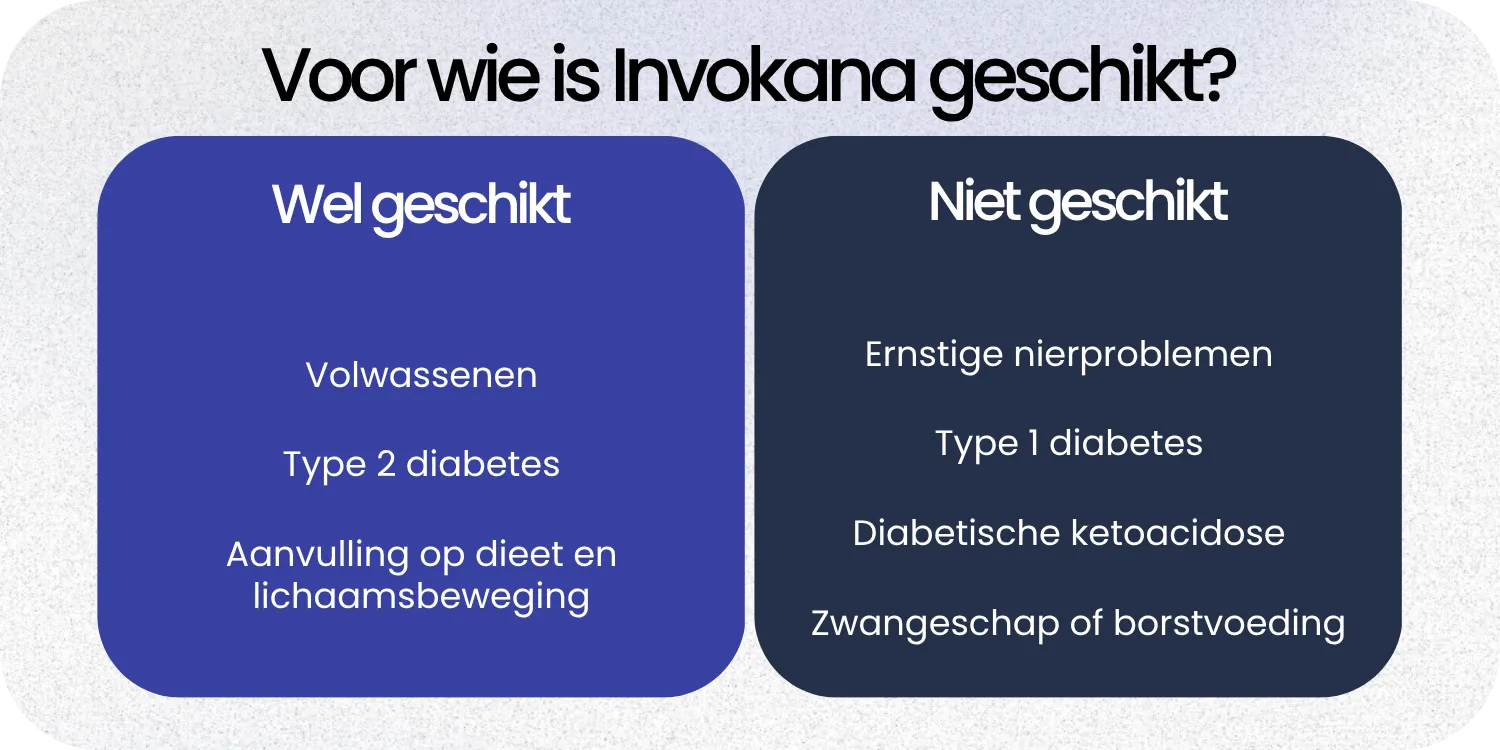 Voor wie is Invokana geschikt?

Wel geschikt

Volwassenen

Type 2 diabetes

Aanvulling op dieet en lichaamsbeweging

Niet geschikt

Ernstige nierproblemen

Type 1 diabetes

Diabetische ketoacidose

Zwangeschap of borstvoeding